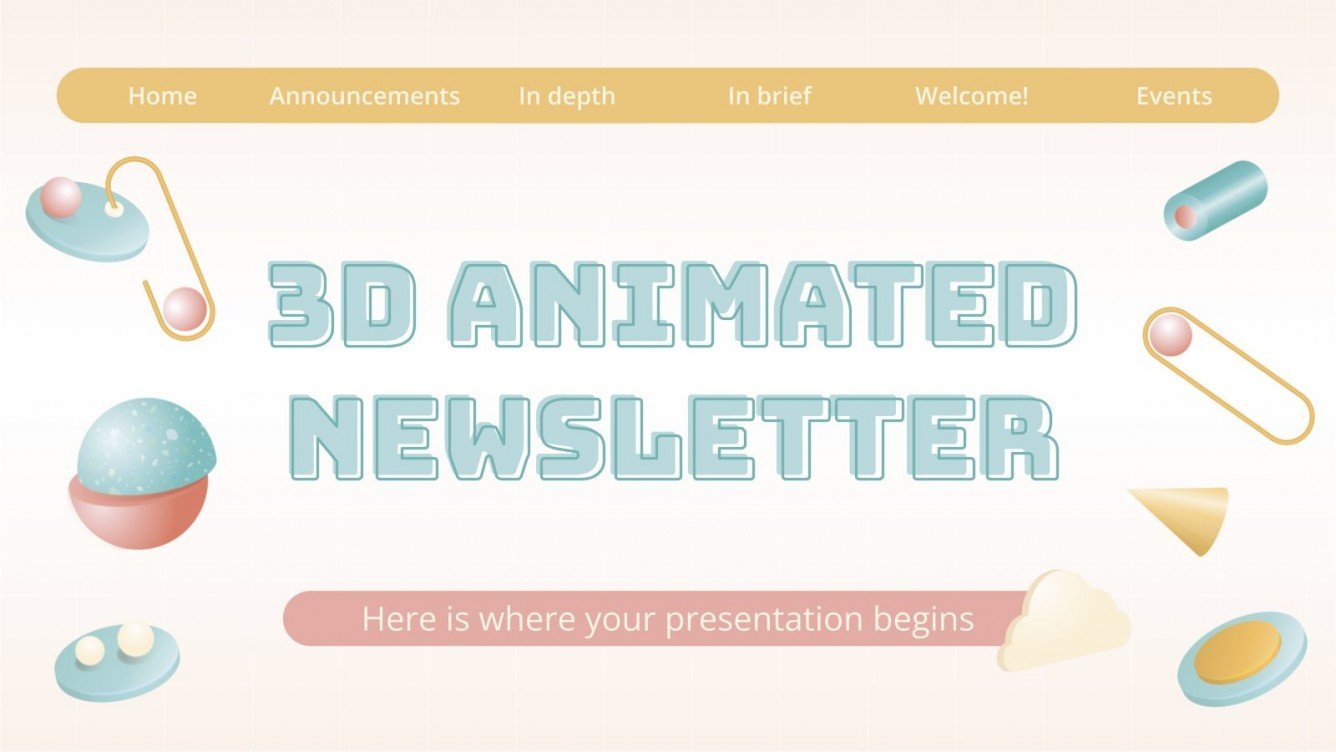 Home Announcements In depth In brief Welcome! Events

3D ANIMATED NEWSLETTER

Here is where your presentation begins